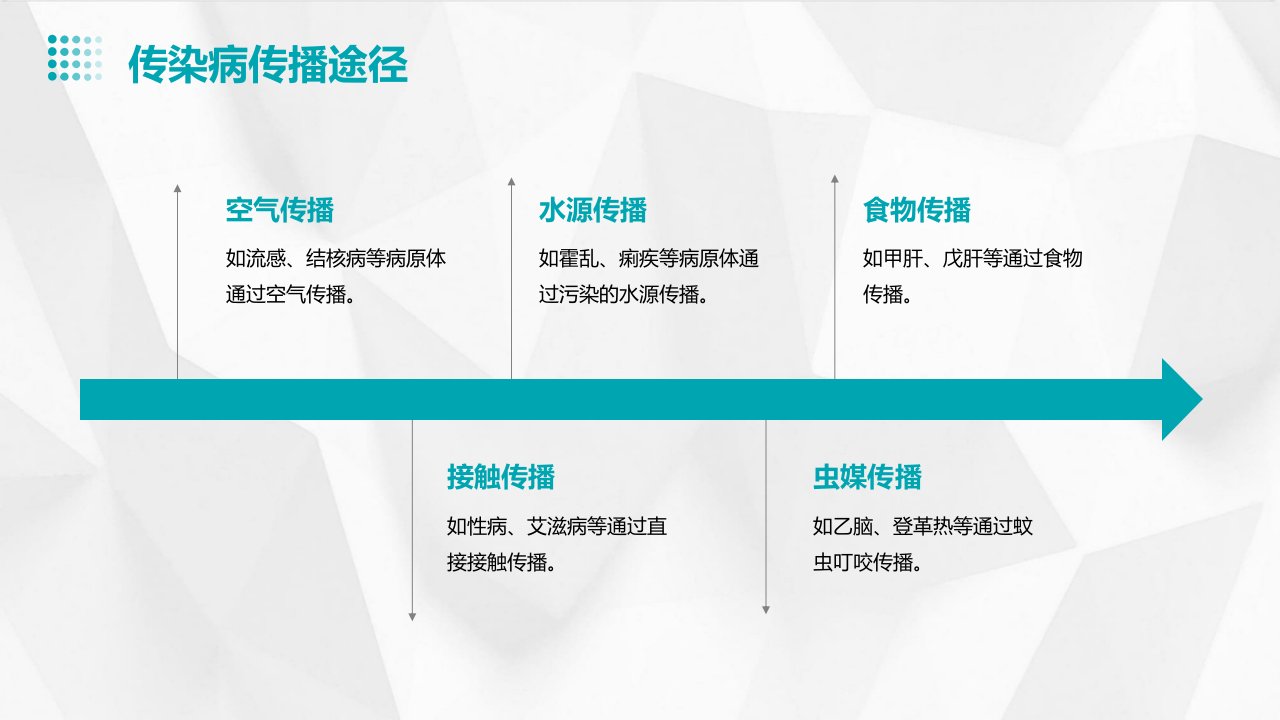 传染病传播途径

空气传播

如流感、结核病等病原体通过空气传播。

水源传播

如霍乱、痢疾等病原体通过污染的水源传播。

食物传播

如甲肝、戊肝等通过食物传播。

接触传播

如性病、艾滋病等通过直接接触传播。

虫媒传播

如乙脑、登革热等通过蚊虫叮咬传播。